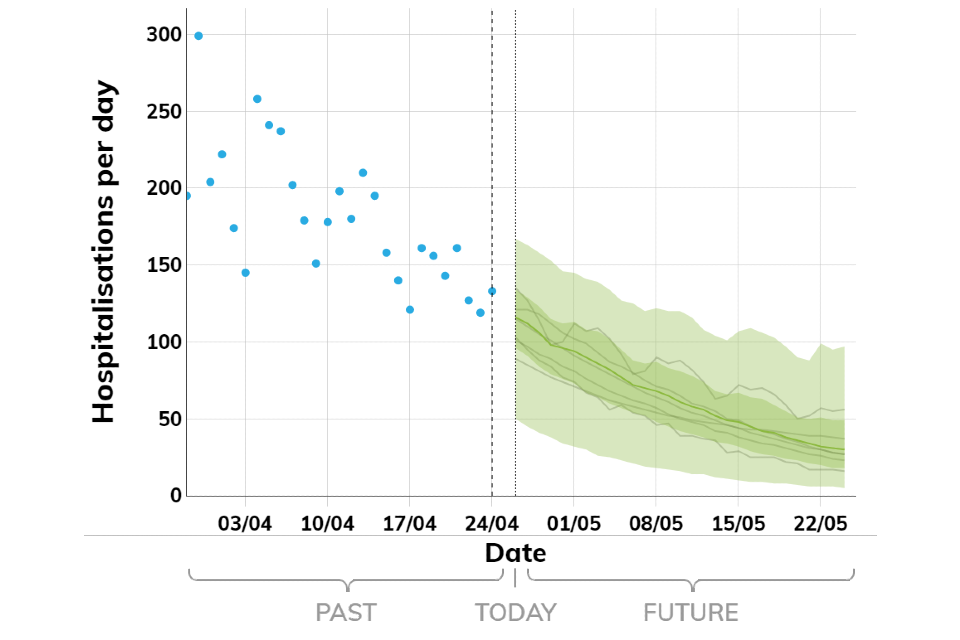 Hospitalisations per day

300
250
200
150
100
50
0

03/04
10/04
17/04
24/04
01/05
08/05
15/05
22/05

Date

PAST
TODAY
FUTURE